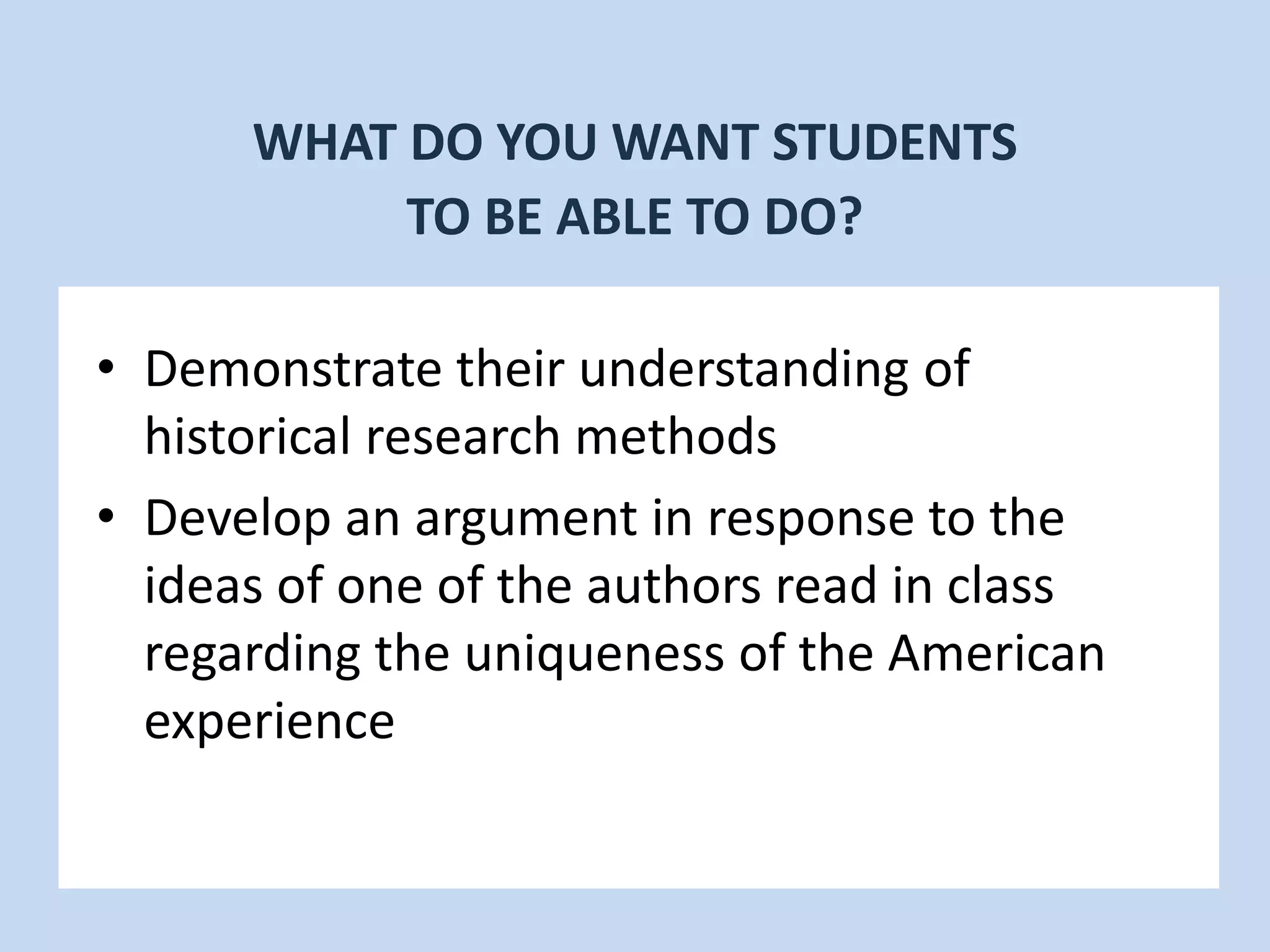 WHAT DO YOU WANT STUDENTS TO BE ABLE TO DO?

• Demonstrate their understanding of historical research methods
• Develop an argument in response to the ideas of one of the authors read in class regarding the uniqueness of the American experience